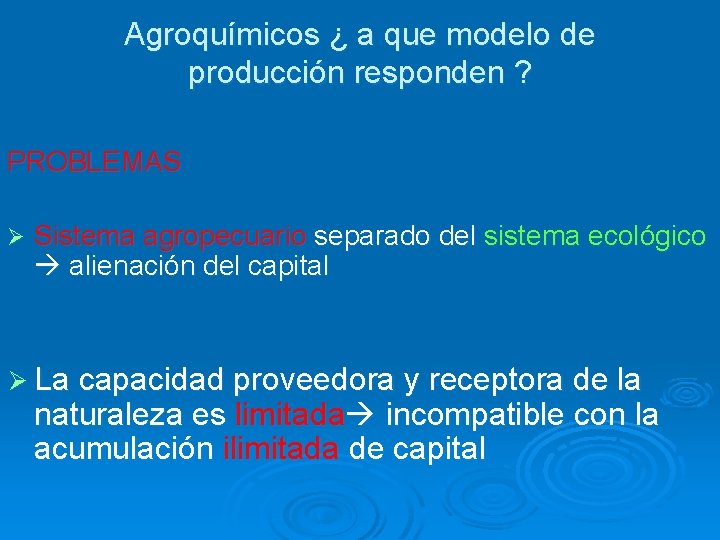 Agroquímicos ¿ a que modelo de producción responden ?

PROBLEMAS

➢ Sistema agropecuario separado del sistema ecológico → alienación del capital

➢ La capacidad proveedora y receptora de la naturaleza es limitada→ incompatible con la acumulación ilimitada de capital